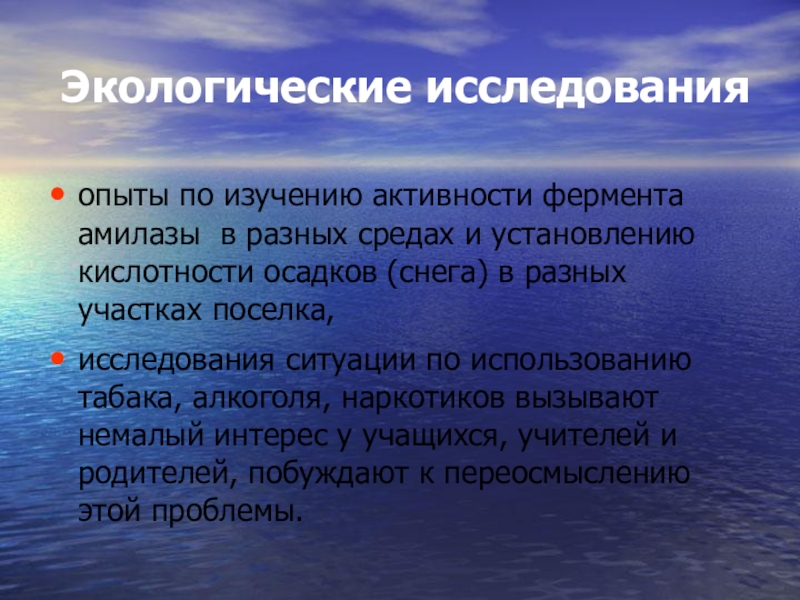 Экологические исследования

• опыты по изучению активности фермента амилазы в разных средах и установлению кислотности осадков (снега) в разных участках поселка,

• исследования ситуации по использованию табака, алкоголя, наркотиков вызывают немалый интерес у учащихся, учителей и родителей, побуждают к переосмыслению этой проблемы.